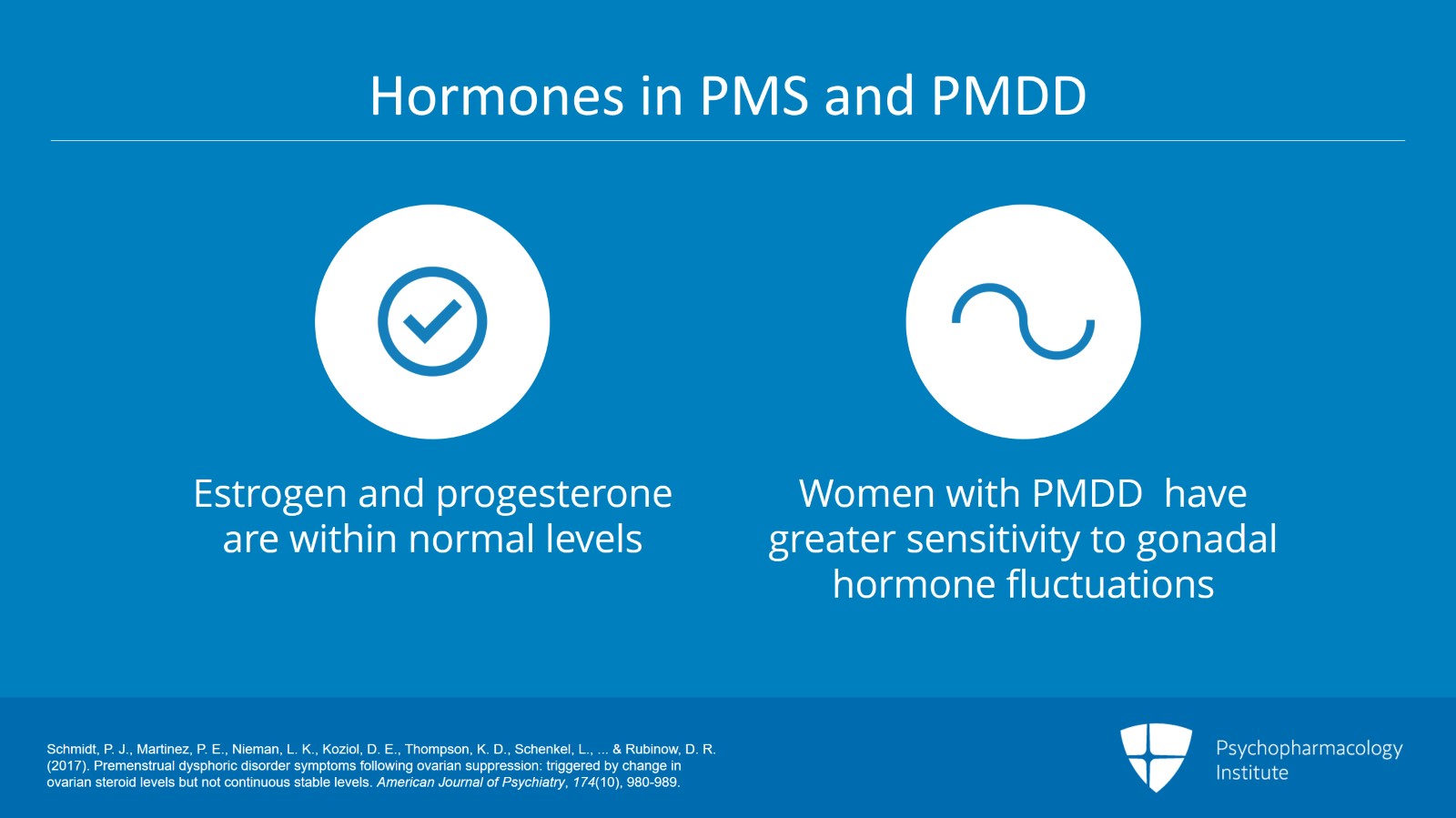 Hormones in PMS and PMDD

Estrogen and progesterone are within normal levels

Women with PMDD have greater sensitivity to gonadal hormone fluctuations

Schmidt, P. J., Martinez, P. E., Nieman, L. K., Koziol, D. E., Thompson, K. D., Schenkel, L., ... & Rubinow, D. R. (2017). Premenstrual dysphoric disorder symptoms following ovarian suppression: triggered by change in ovarian steroid levels but not continuous stable levels. American Journal of Psychiatry, 174(10), 980-989.

Psychopharmacology Institute